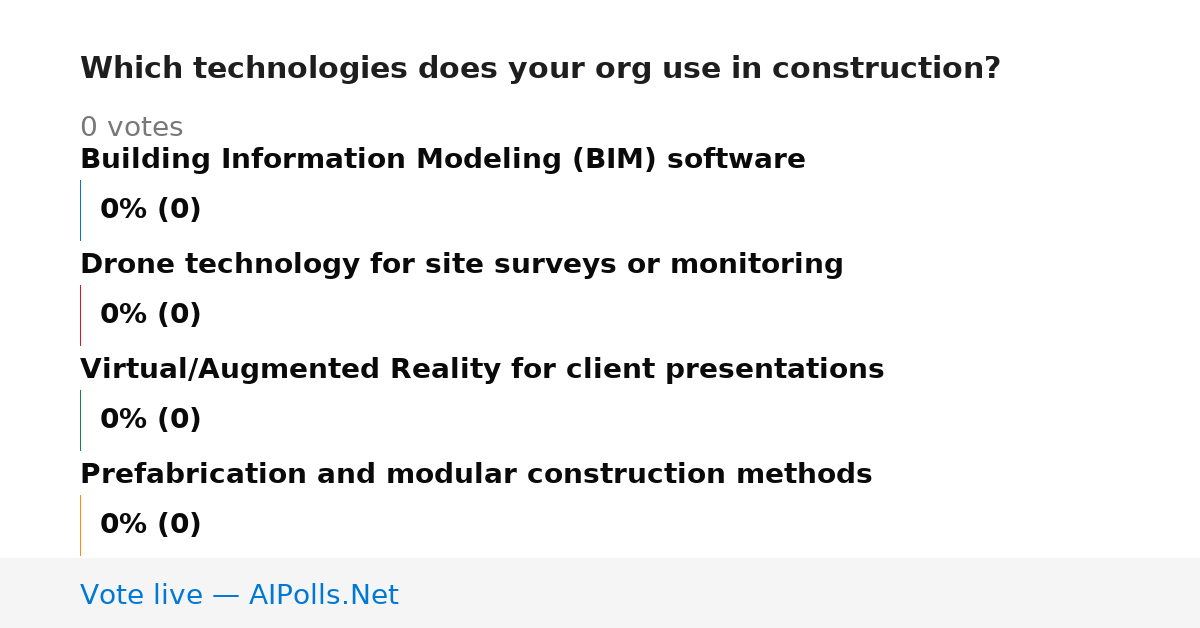 Which technologies does your org use in construction?

0 votes

Building Information Modeling (BIM) software

0% (0)

Drone technology for site surveys or monitoring

0% (0)

Virtual/Augmented Reality for client presentations

0% (0)

Prefabrication and modular construction methods

0% (0)

Vote live — AIPolls.Net